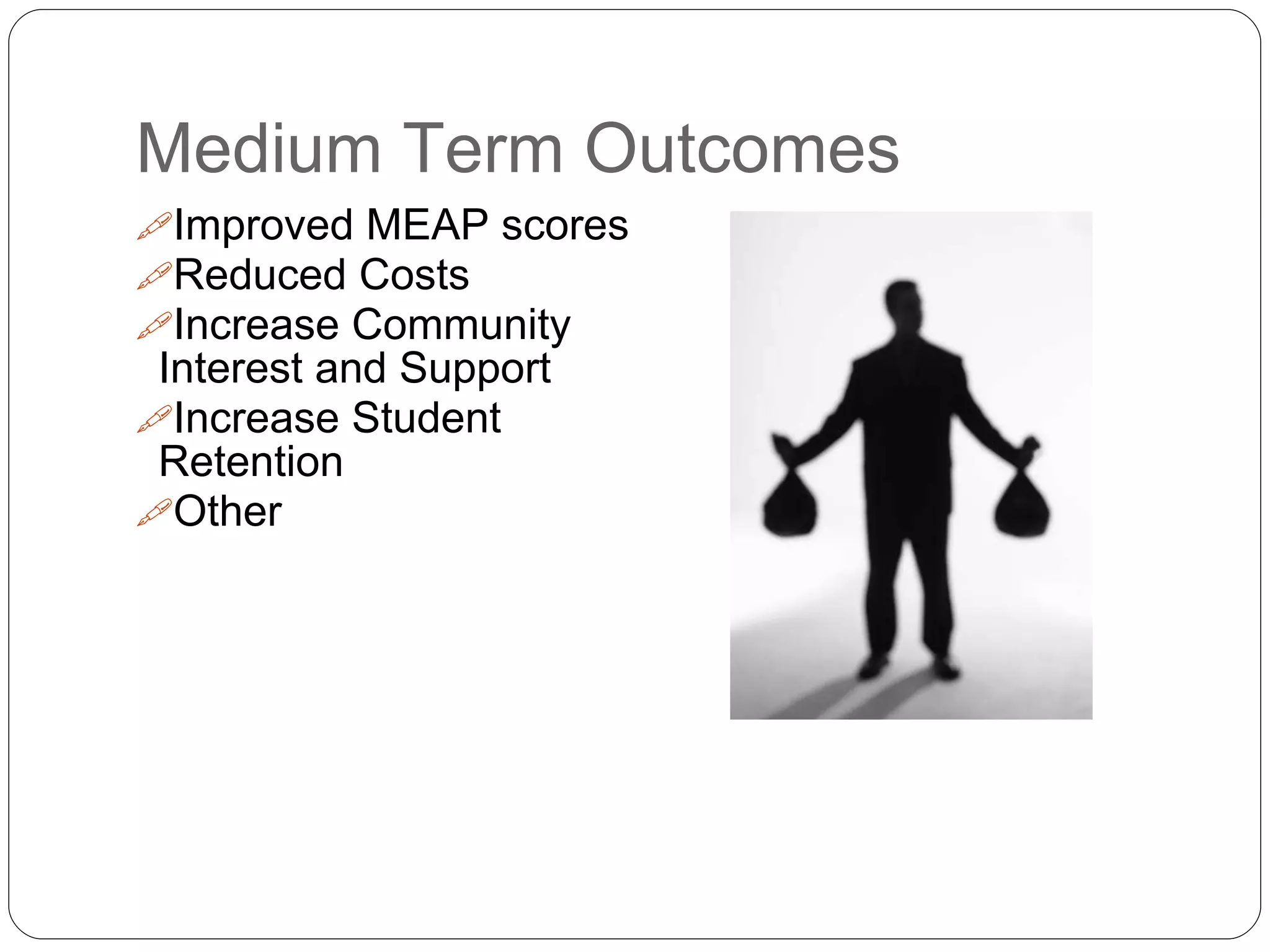 Medium Term Outcomes

Improved MEAP scores
Reduced Costs
Increase Community Interest and Support
Increase Student Retention
Other